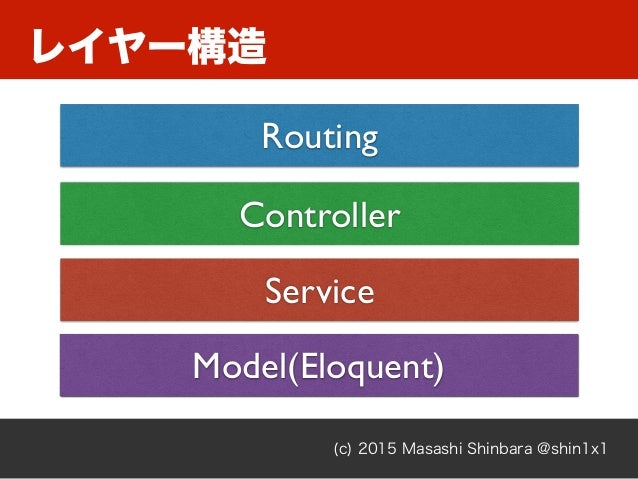 レイヤー構造

Routing

Controller

Service

Model(Eloquent)

(c) 2015 Masashi Shinbara @shin1x1